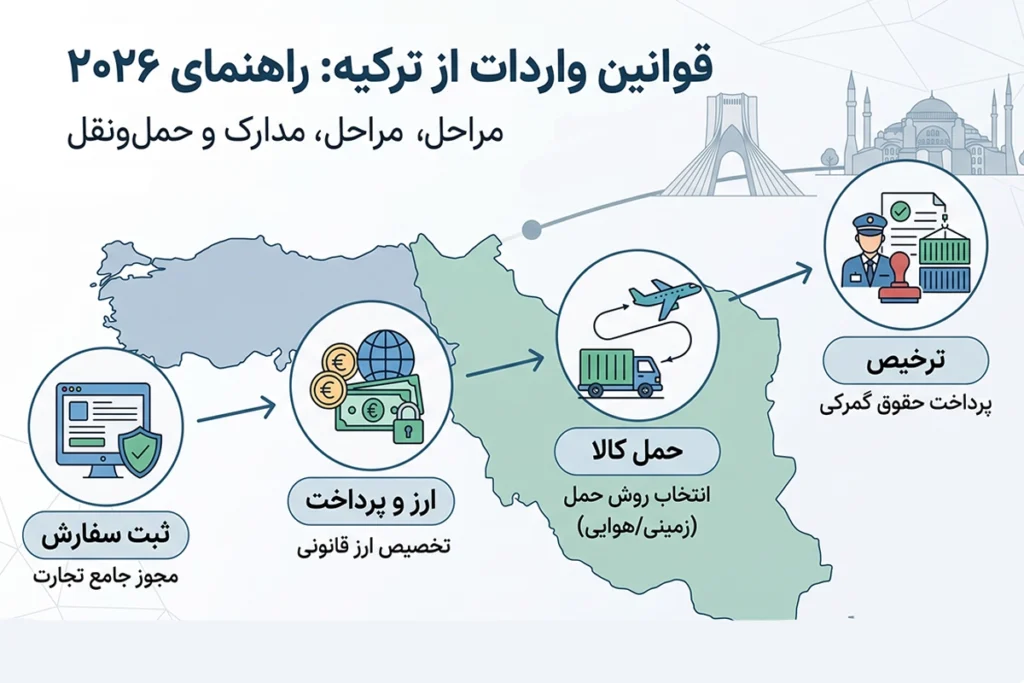 قوانین واردات از ترکیه: راهنمای ۲۰۲۶

مراحل، مراحل، مدارک و حمل‌ونقل

ثبت سفارش
مجوز جامع تجارت

ارز و پرداخت
تخصیص ارز قانونی

حمل کالا
انتخاب روش حمل (زمینی/هوایی)

ترخیص
پرداخت حقوق گمرکی